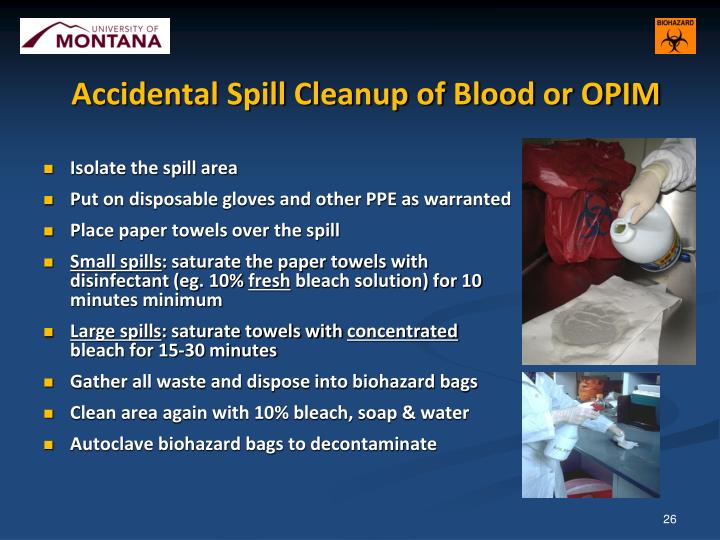 UNIVERSITY OF MONTANA

BIOHAZARD

Accidental Spill Cleanup of Blood or OPIM

- Isolate the spill area
- Put on disposable gloves and other PPE as warranted
- Place paper towels over the spill
- Small spills: saturate the paper towels with disinfectant (eg. 10% fresh bleach solution) for 10 minutes minimum
- Large spills: saturate towels with concentrated bleach for 15-30 minutes
- Gather all waste and dispose into biohazard bags
- Clean area again with 10% bleach, soap & water
- Autoclave biohazard bags to decontaminate

26